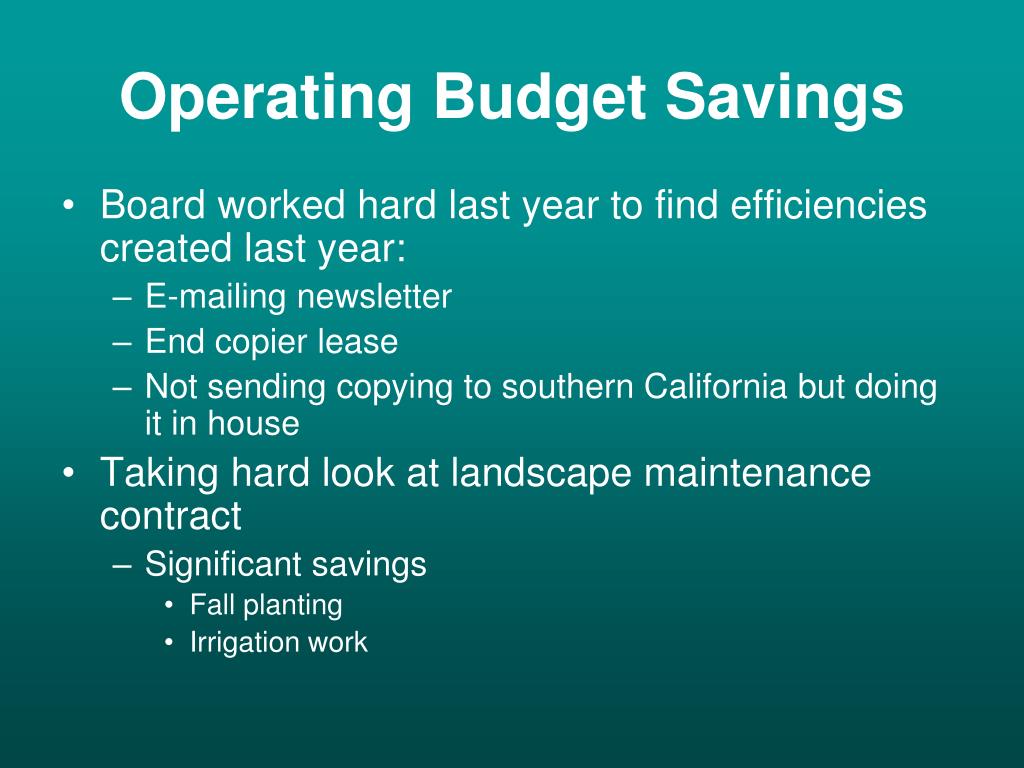 Operating Budget Savings

• Board worked hard last year to find efficiencies created last year:
– E-mailing newsletter
– End copier lease
– Not sending copying to southern California but doing it in house
• Taking hard look at landscape maintenance contract
– Significant savings
• Fall planting
• Irrigation work